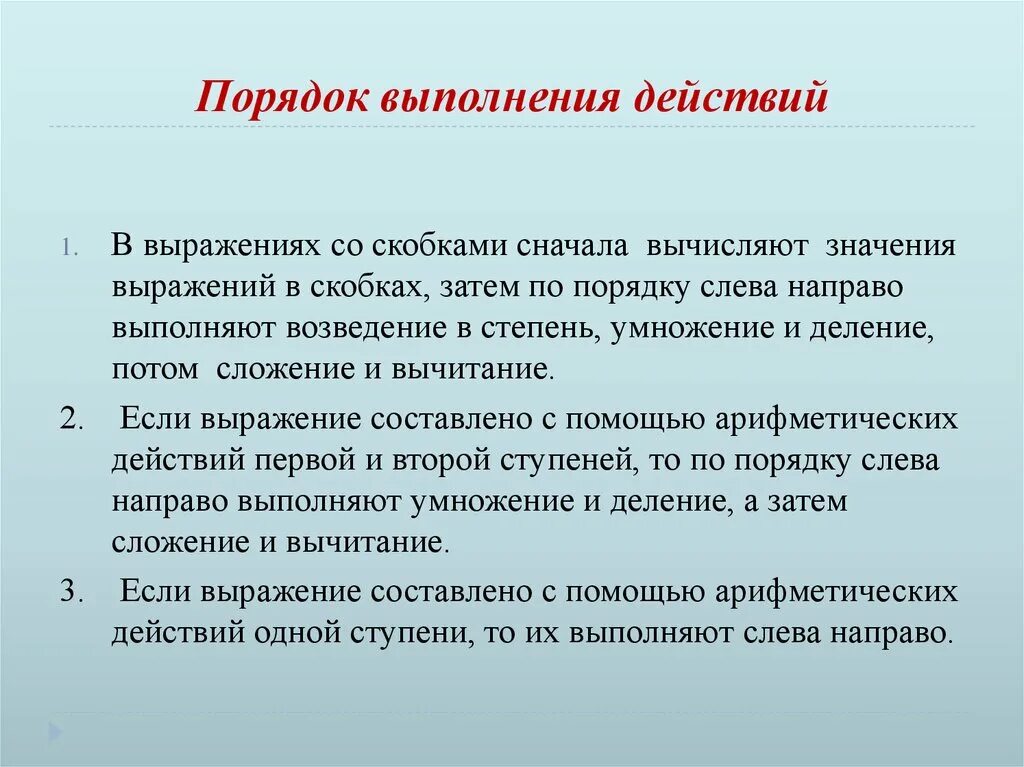 Порядок выполнения действий

1. В выражениях со скобками сначала вычисляют значения выражений в скобках, затем по порядку слева направо выполняют возведение в степень, умножение и деление, потом сложение и вычитание.

2. Если выражение составлено с помощью арифметических действий первой и второй ступеней, то по порядку слева направо выполняют умножение и деление, а затем сложение и вычитание.

3. Если выражение составлено с помощью арифметических действий одной ступени, то их выполняют слева направо.